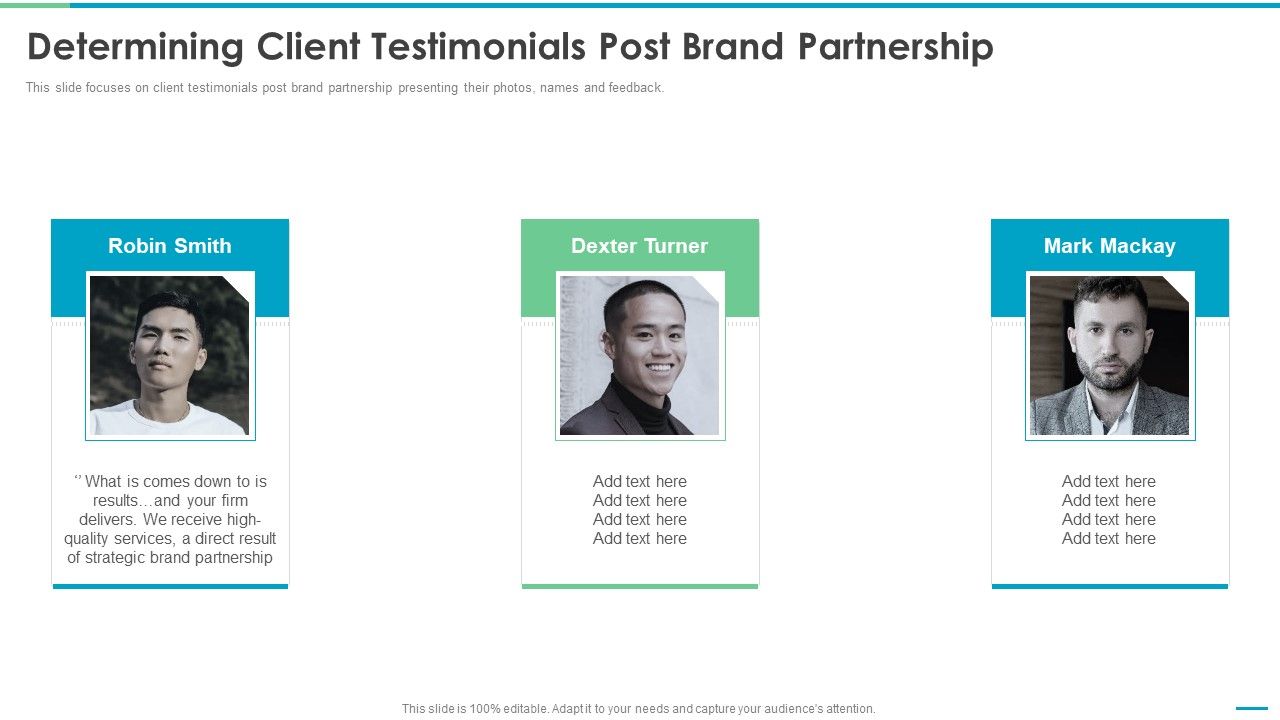 Determining Client Testimonials Post Brand Partnership

This slide focuses on client testimonials post brand partnership presenting their photos, names and feedback.

Robin Smith

‘’ What is comes down to is results…and your firm delivers. We receive high-quality services, a direct result of strategic brand partnership

Dexter Turner

Add text here
Add text here
Add text here
Add text here

Mark Mackay

Add text here
Add text here
Add text here
Add text here

This slide is 100% editable. Adapt it to your needs and capture your audience's attention.